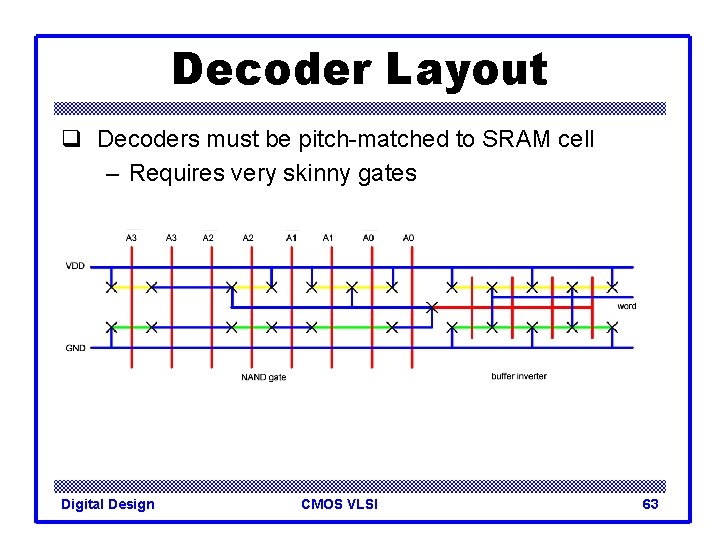 Decoder Layout

❑ Decoders must be pitch-matched to SRAM cell
– Requires very skinny gates

A3 A3 A2 A2 A1 A1 A0 A0

VDD

word

GND

NAND gate

buffer inverter

Digital Design CMOS VLSI 63